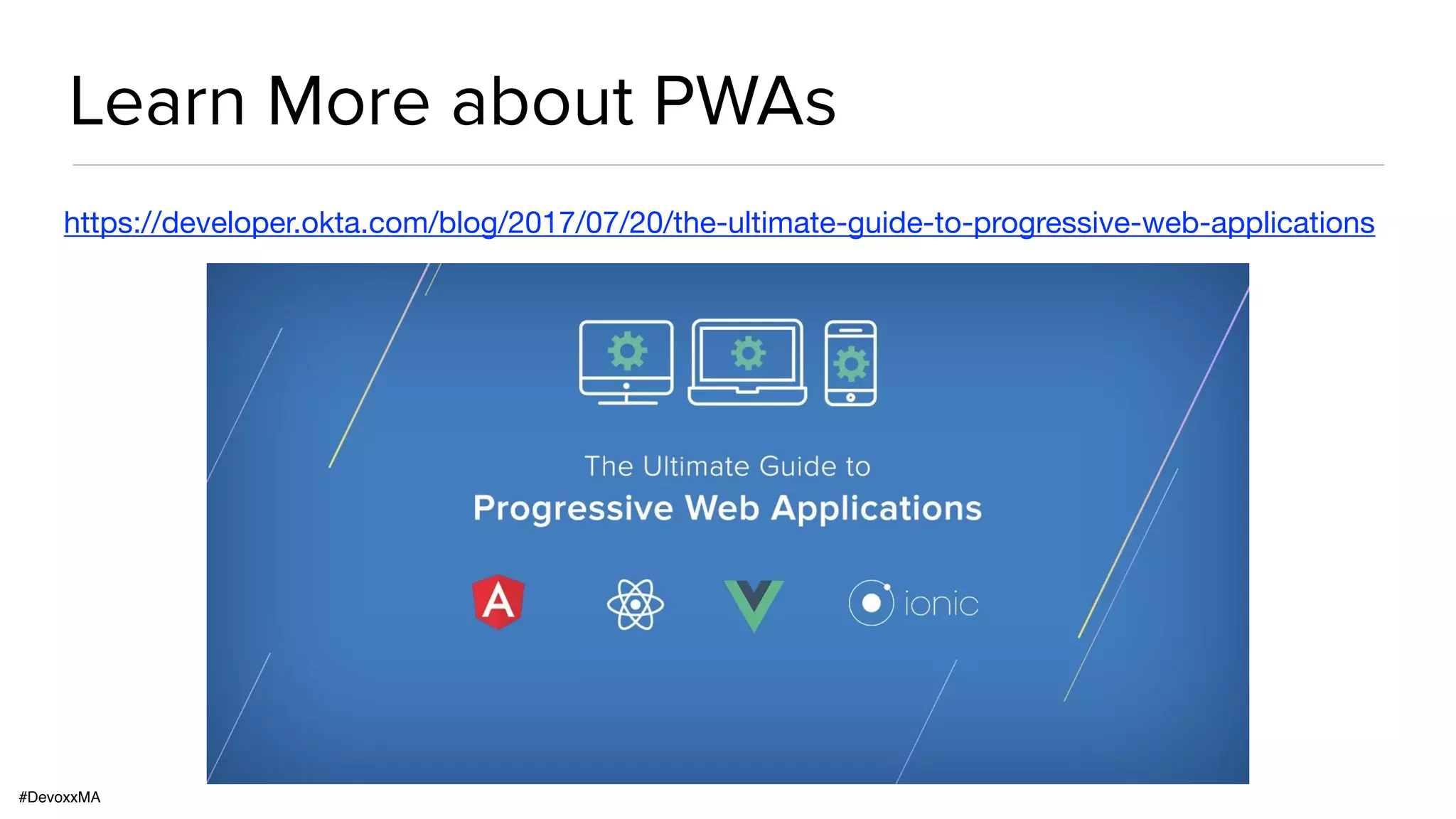 Learn More about PWAs

https://developer.okta.com/blog/2017/07/20/the-ultimate-guide-to-progressive-web-applications

The Ultimate Guide to
Progressive Web Applications

A

ionic

#DevoxxMA